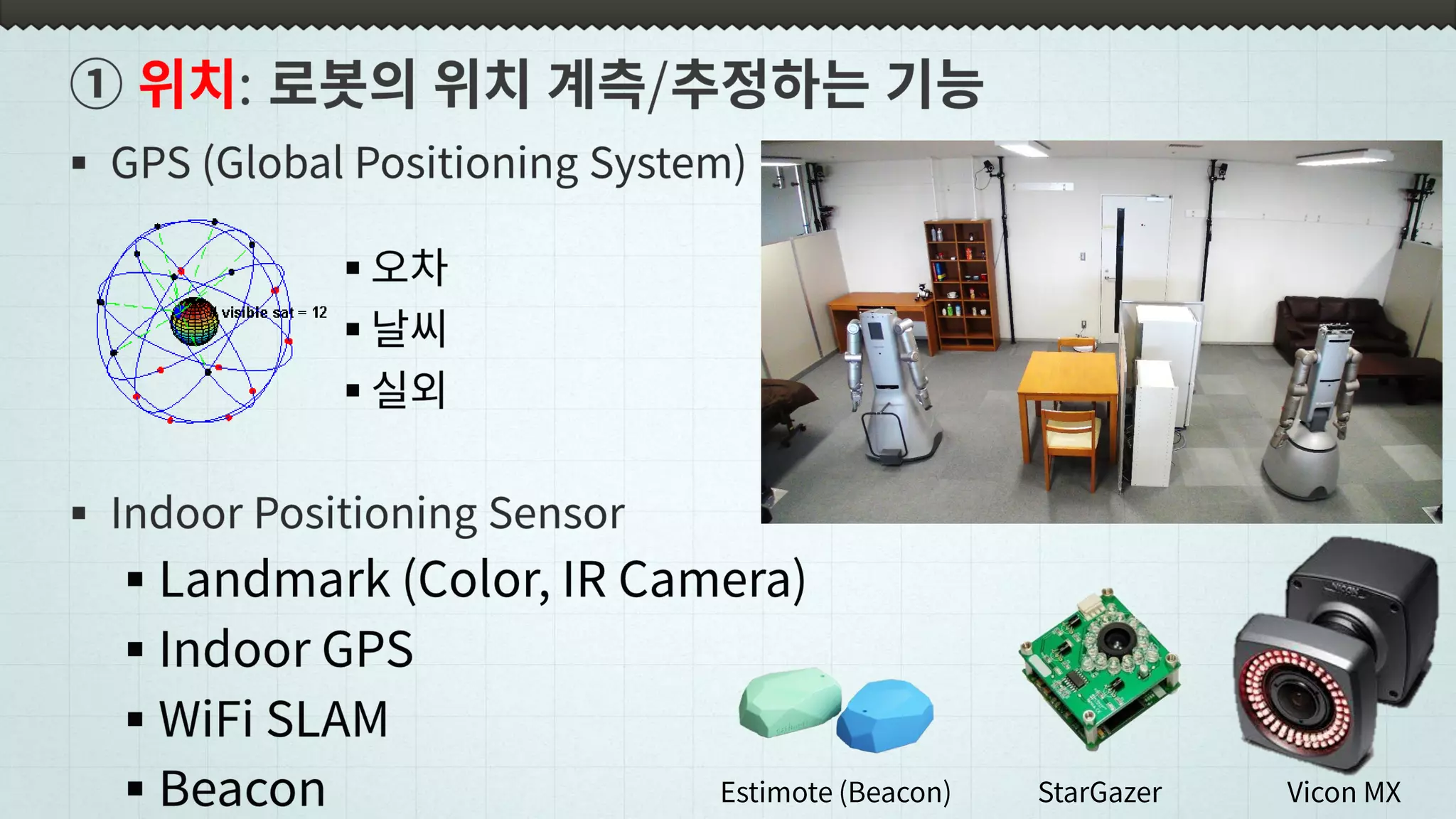 ① 위치: 로봇의 위치 계측/추정하는 기능

▪ GPS (Global Positioning System)

visible sat = 12

▪ 오차
▪ 날씨
▪ 실외

▪ Indoor Positioning Sensor
▪ Landmark (Color, IR Camera)
▪ Indoor GPS
▪ WiFi SLAM
▪ Beacon

Estimote (Beacon)
StarGazer
Vicon MX